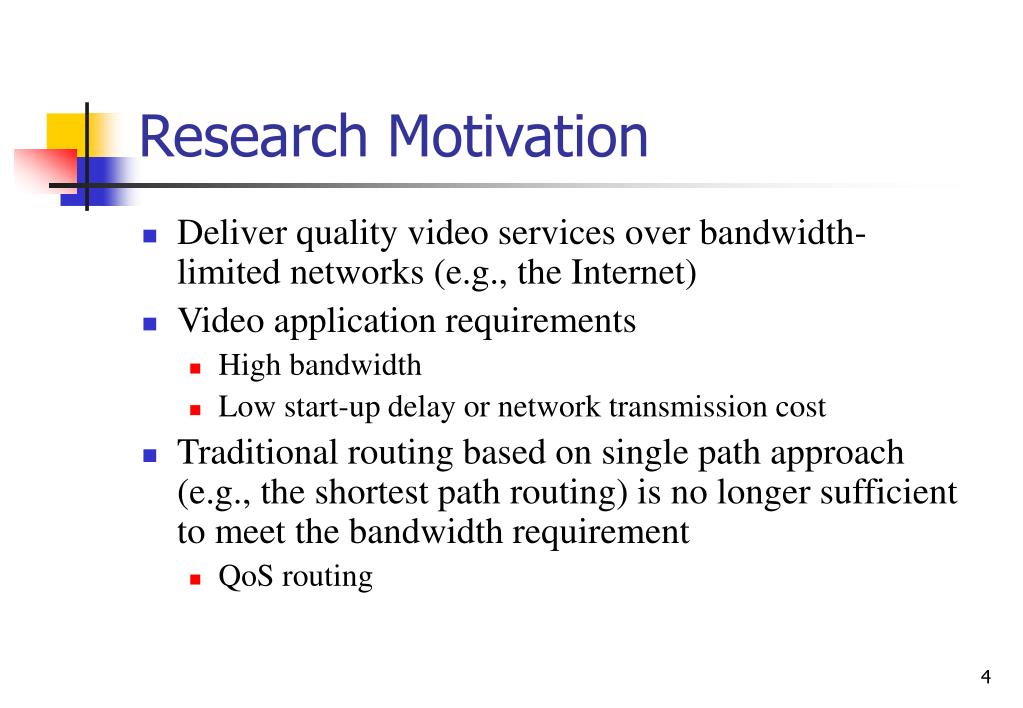 Research Motivation

- Deliver quality video services over bandwidth-limited networks (e.g., the Internet)
- Video application requirements
  - High bandwidth
  - Low start-up delay or network transmission cost
- Traditional routing based on single path approach (e.g., the shortest path routing) is no longer sufficient to meet the bandwidth requirement
  - QoS routing

4